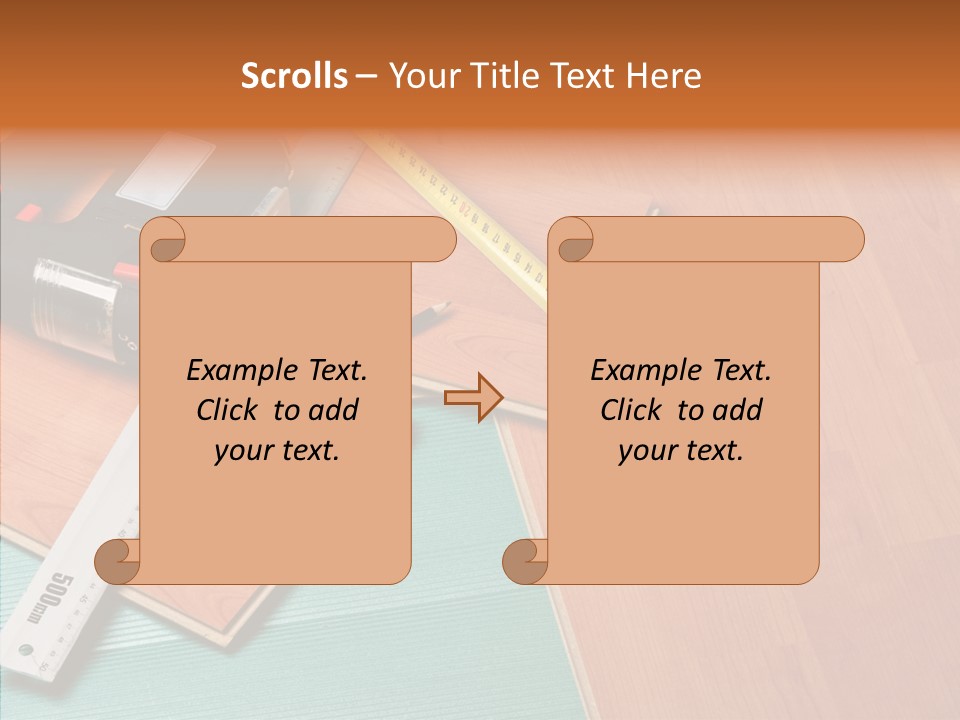 Scrolls – Your Title Text Here

Example Text. Click to add your text.

Example Text. Click to add your text.

500mm